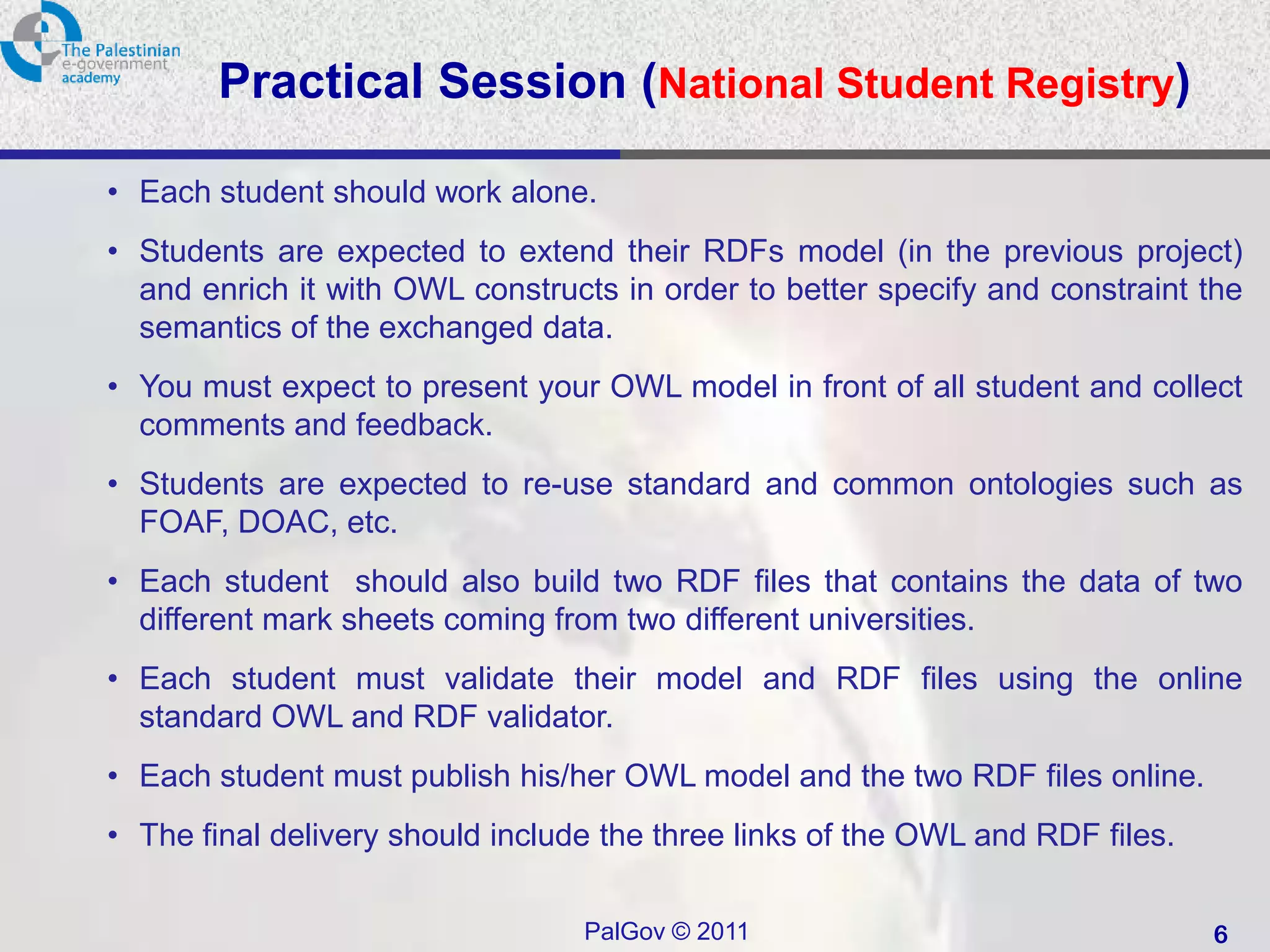 The Palestinian
e-government
academy

Practical Session (National Student Registry)

• Each student should work alone.

• Students are expected to extend their RDFs model (in the previous project) and enrich it with OWL constructs in order to better specify and constraint the semantics of the exchanged data.

• You must expect to present your OWL model in front of all student and collect comments and feedback.

• Students are expected to re-use standard and common ontologies such as FOAF, DOAC, etc.

• Each student should also build two RDF files that contains the data of two different mark sheets coming from two different universities.

• Each student must validate their model and RDF files using the online standard OWL and RDF validator.

• Each student must publish his/her OWL model and the two RDF files online.

• The final delivery should include the three links of the OWL and RDF files.

PalGov © 2011

6